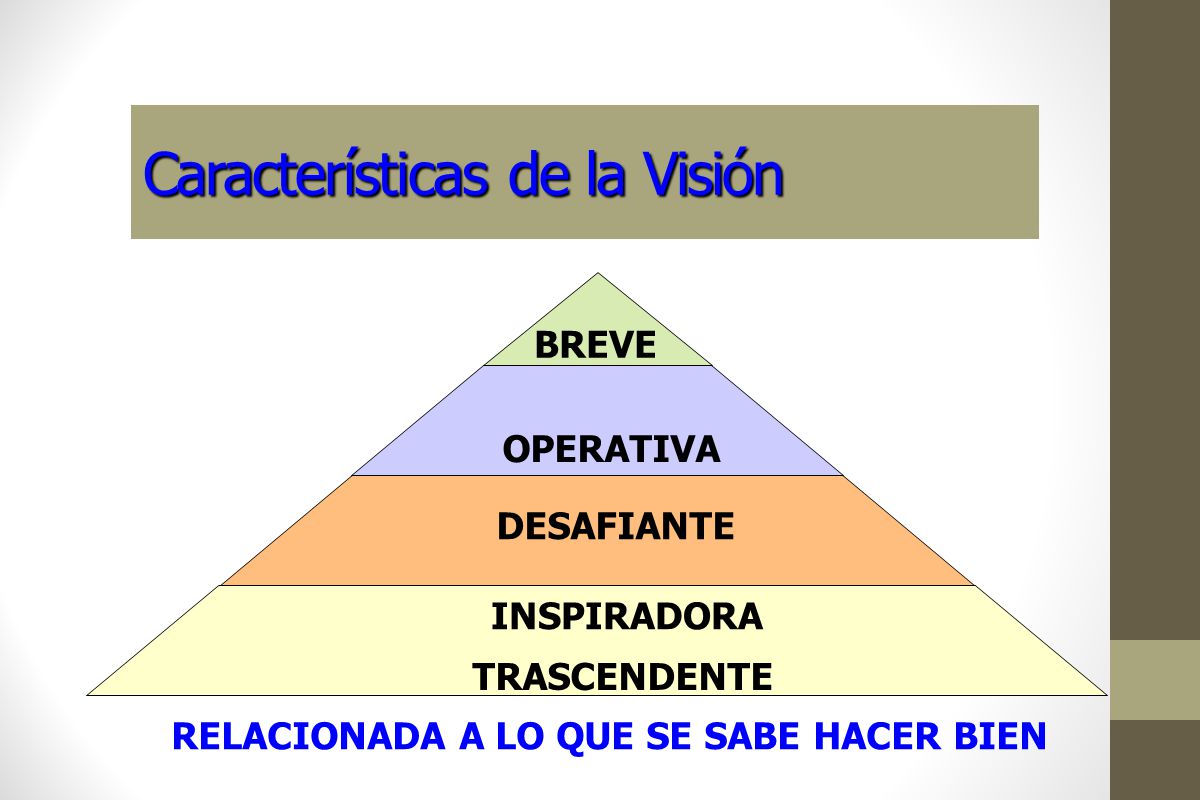 Características de la Visión

BREVE

OPERATIVA

DESAFIANTE

INSPIRADORA

TRASCENDENTE

RELACIONADA A LO QUE SE SABE HACER BIEN